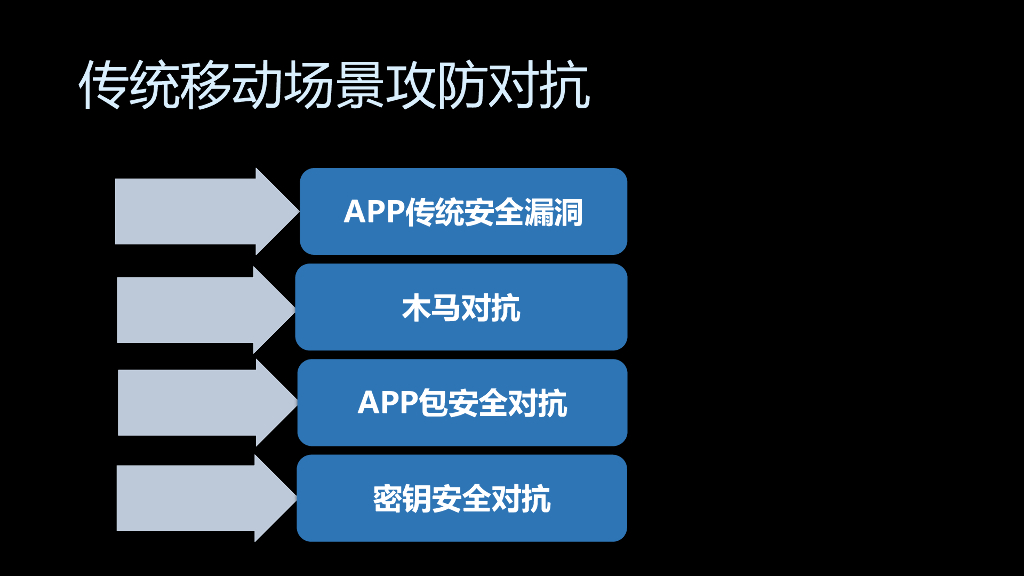 传统移动场景攻防对抗

APP传统安全漏洞

木马对抗

APP包安全对抗

密钥安全对抗